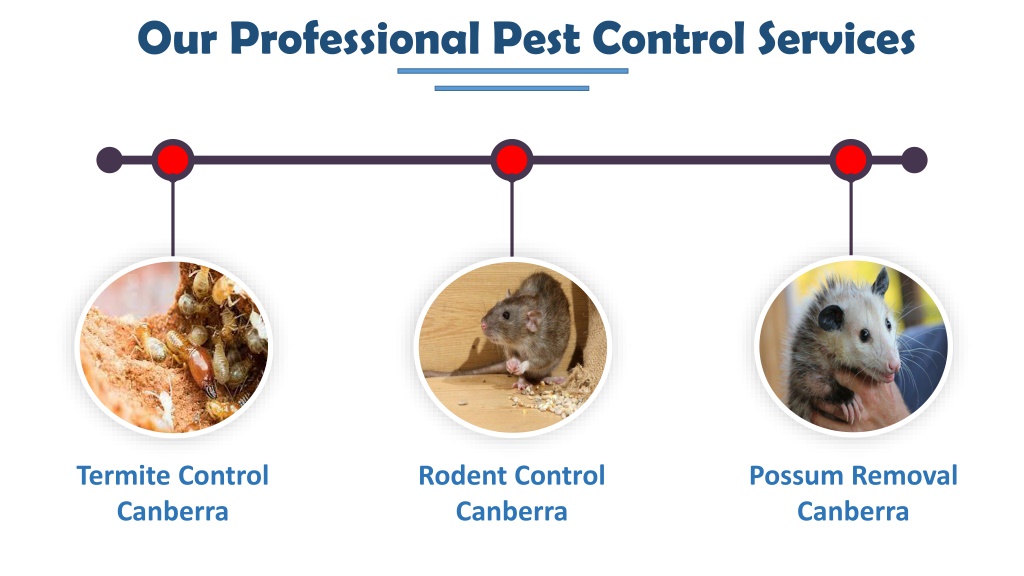 Our Professional Pest Control Services

Termite Control
Canberra

Rodent Control
Canberra

Possum Removal
Canberra